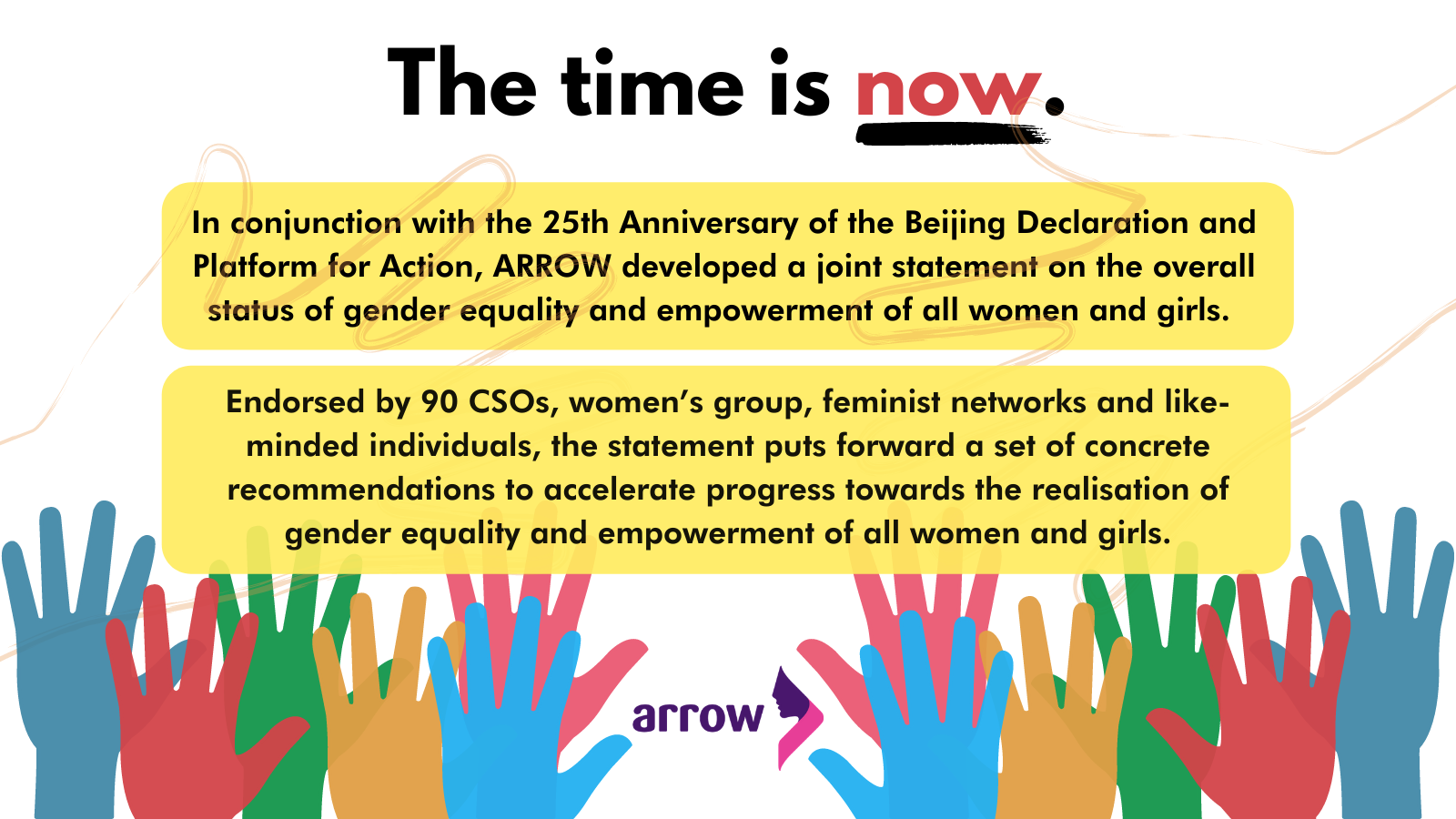 The time is now.

In conjunction with the 25th Anniversary of the Beijing Declaration and Platform for Action, ARROW developed a joint statement on the overall status of gender equality and empowerment of all women and girls.

Endorsed by 90 CSOs, women's group, feminist networks and like-minded individuals, the statement puts forward a set of concrete recommendations to accelerate progress towards the realisation of gender equality and empowerment of all women and girls.

arrow